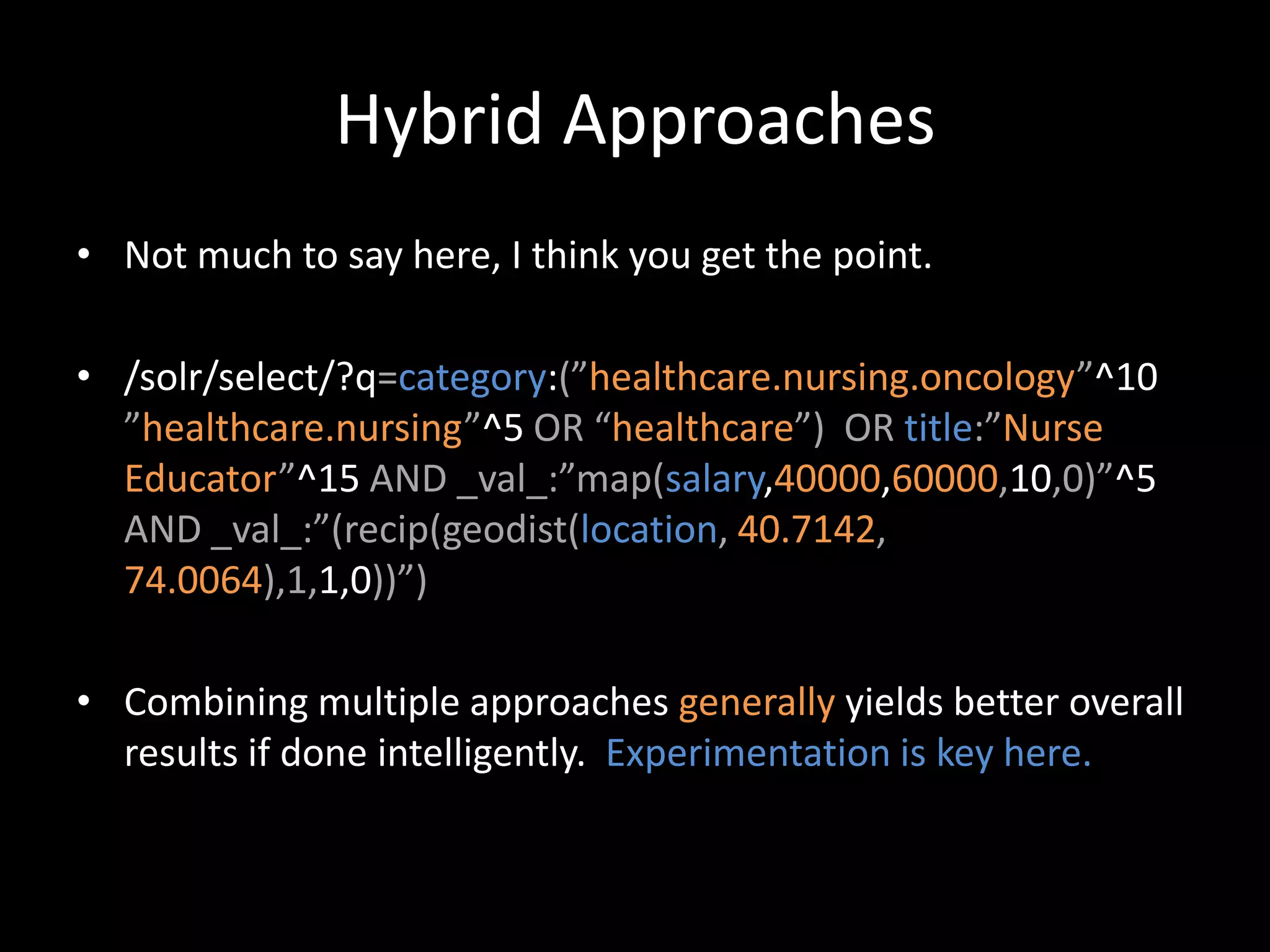 Hybrid Approaches

• Not much to say here, I think you get the point.

• /solr/select/?q=category:(”healthcare.nursing.oncology”^10 ”healthcare.nursing”^5 OR “healthcare”) OR title:”Nurse Educator”^15 AND _val_:”map(salary,40000,60000,10,0)”^5 AND _val_:”(recip(geodist(location, 40.7142, 74.0064),1,1,0))”)

• Combining multiple approaches generally yields better overall results if done intelligently. Experimentation is key here.